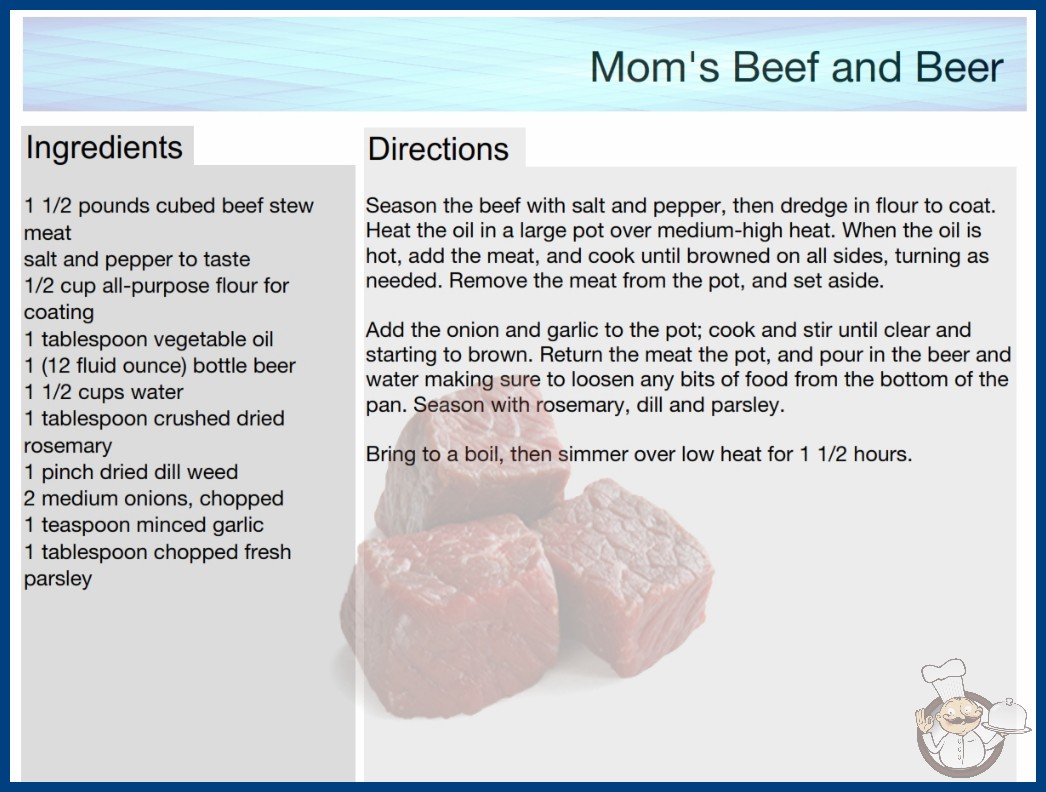 Mom's Beef and Beer

Ingredients

1 1/2 pounds cubed beef stew meat
salt and pepper to taste
1/2 cup all-purpose flour for coating
1 tablespoon vegetable oil
1 (12 fluid ounce) bottle beer
1 1/2 cups water
1 tablespoon crushed dried rosemary
1 pinch dried dill weed
2 medium onions, chopped
1 teaspoon minced garlic
1 tablespoon chopped fresh parsley

Directions

Season the beef with salt and pepper, then dredge in flour to coat. Heat the oil in a large pot over medium-high heat. When the oil is hot, add the meat, and cook until browned on all sides, turning as needed. Remove the meat from the pot, and set aside.

Add the onion and garlic to the pot; cook and stir until clear and starting to brown. Return the meat the pot, and pour in the beer and water making sure to loosen any bits of food from the bottom of the pan. Season with rosemary, dill and parsley.

Bring to a boil, then simmer over low heat for 1 1/2 hours.